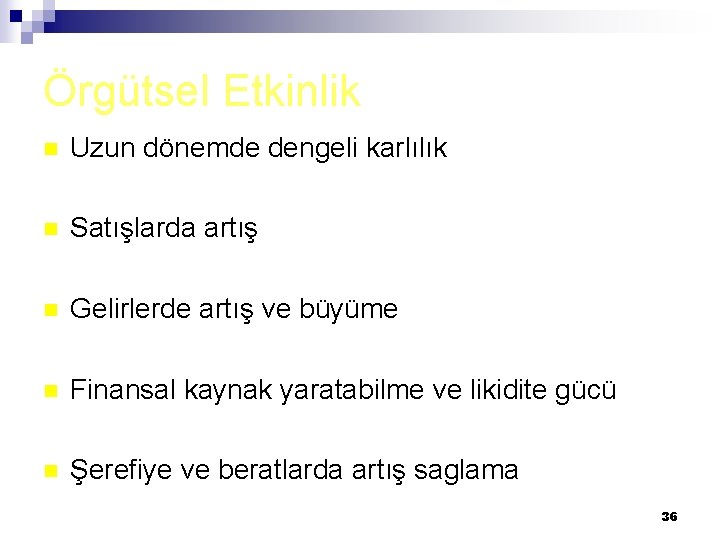 Örgütsel Etkinlik

Uzun dönemde dengeli karlılık

Satışlarda artış

Gelirlerde artış ve büyüme

Finansal kaynak yaratabilme ve likidite gücü

Şerefiye ve beratlarda artış saglama

36